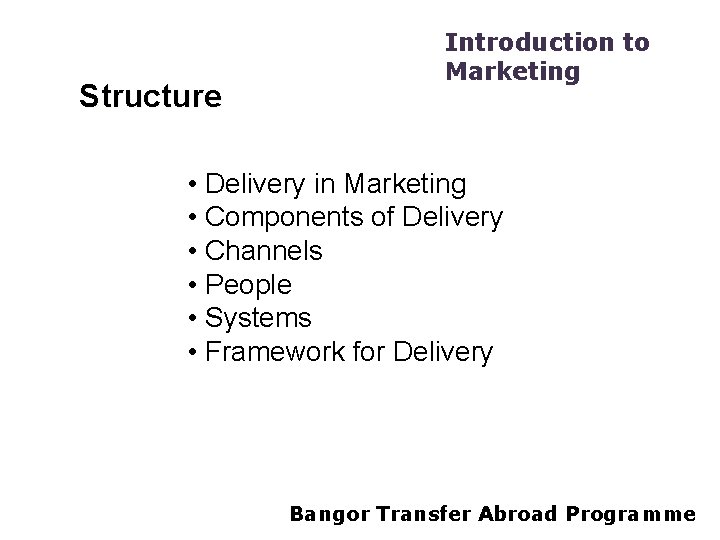 Introduction to Marketing

Structure

• Delivery in Marketing
• Components of Delivery
• Channels
• People
• Systems
• Framework for Delivery

Bangor Transfer Abroad Programme